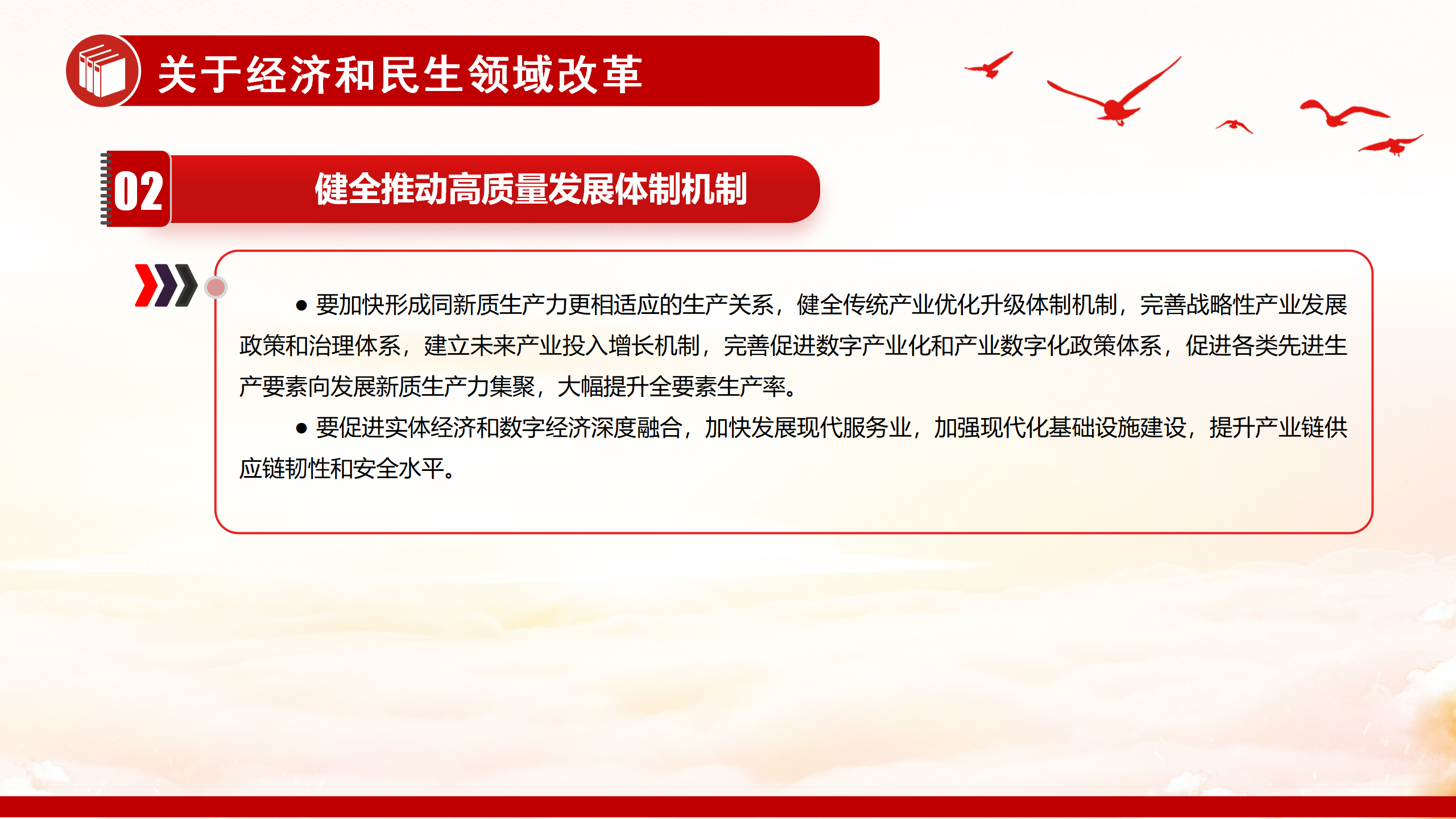 关于经济和民生领域改革

02

健全推动高质量发展体制机制

● 要加快形成同新质生产力更相适应的生产关系，健全传统产业优化升级体制机制，完善战略性产业发展政策和治理体系，建立未来产业投入增长机制，完善促进数字产业化和产业数字化政策体系，促进各类先进生产要素向发展新质生产力集聚，大幅提升全要素生产率。

● 要促进实体经济和数字经济深度融合，加快发展现代服务业，加强现代化基础设施建设，提升产业链供应链韧性和安全水平。